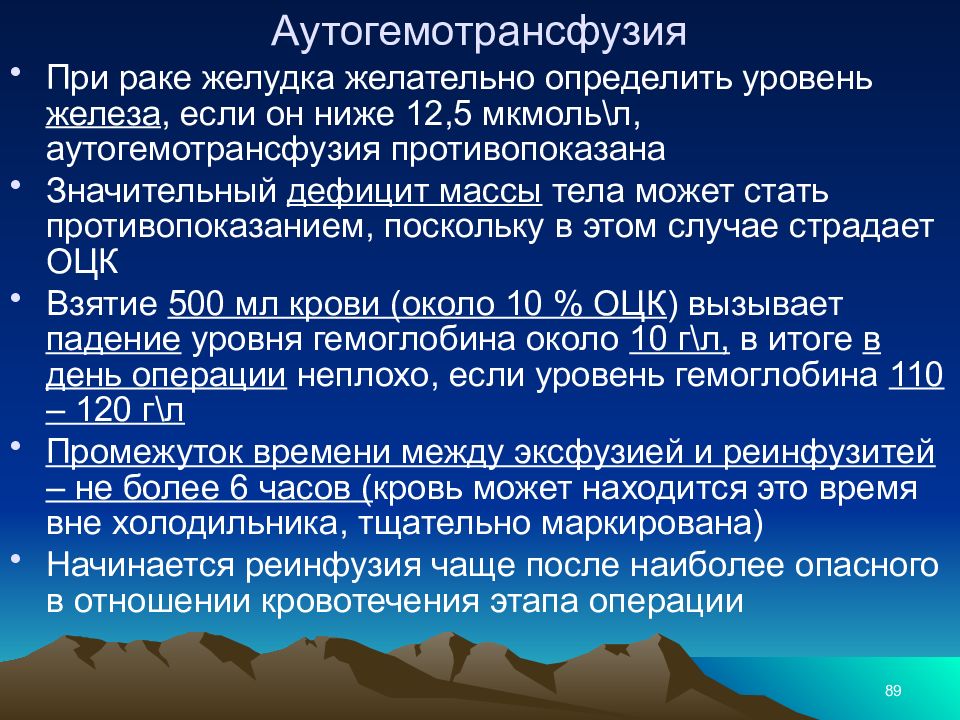 Аутогемотрансфузия

• При раке желудка желательно определить уровень железа, если он ниже 12,5 мкмоль\л, аутогемотрансфузия противопоказана

• Значительный дефицит массы тела может стать противопоказанием, поскольку в этом случае страдает ОЦК

• Взятие 500 мл крови (около 10 % ОЦК) вызывает падение уровня гемоглобина около 10 г\л, в итоге в день операции неплохо, если уровень гемоглобина 110 – 120 г\л

• Промежуток времени между эксфузией и реинфузитей – не более 6 часов (кровь может находится это время вне холодильника, тщательно маркирована)

• Начинается реинфузия чаще после наиболее опасного в отношении кровотечения этапа операции

89